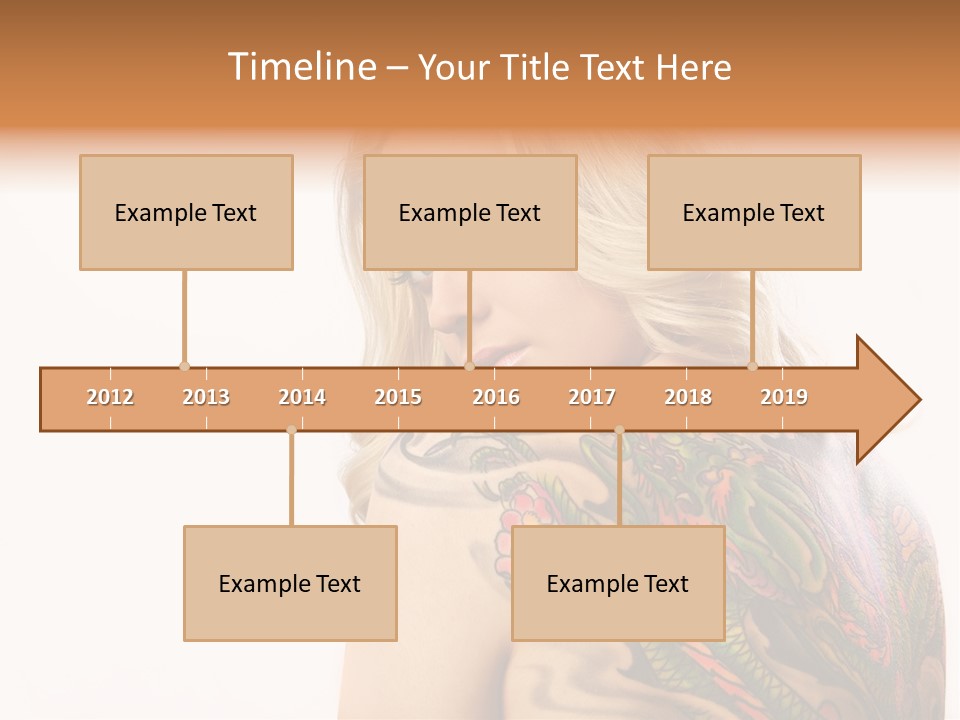 Timeline – Your Title Text Here

Example Text

Example Text

Example Text

2012 2013 2014 2015 2016 2017 2018 2019

Example Text

Example Text